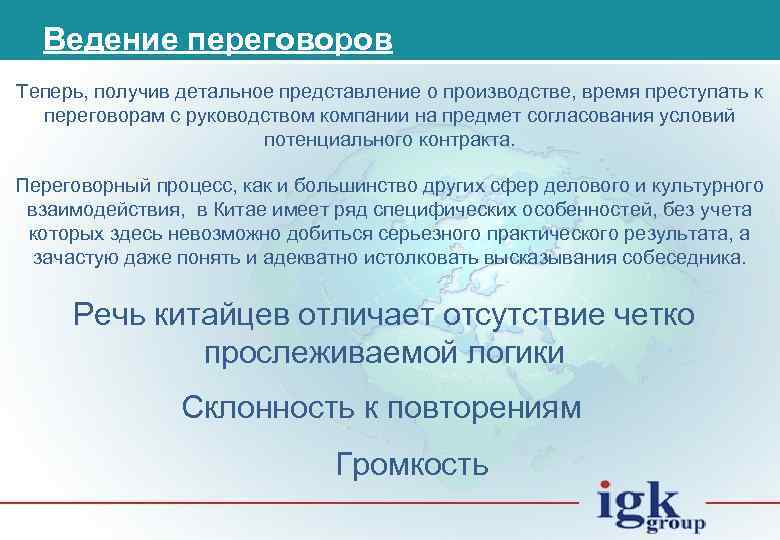 Ведение переговоров

Теперь, получив детальное представление о производстве, время преступать к переговорам с руководством компании на предмет согласования условий потенциального контракта.

Переговорный процесс, как и большинство других сфер делового и культурного взаимодействия, в Китае имеет ряд специфических особенностей, без учета которых здесь невозможно добиться серьезного практического результата, а зачастую даже понять и адекватно истолковать высказывания собеседника.

Речь китайцев отличает отсутствие четко прослеживаемой логики

Склонность к повторениям

Громкость

igk group